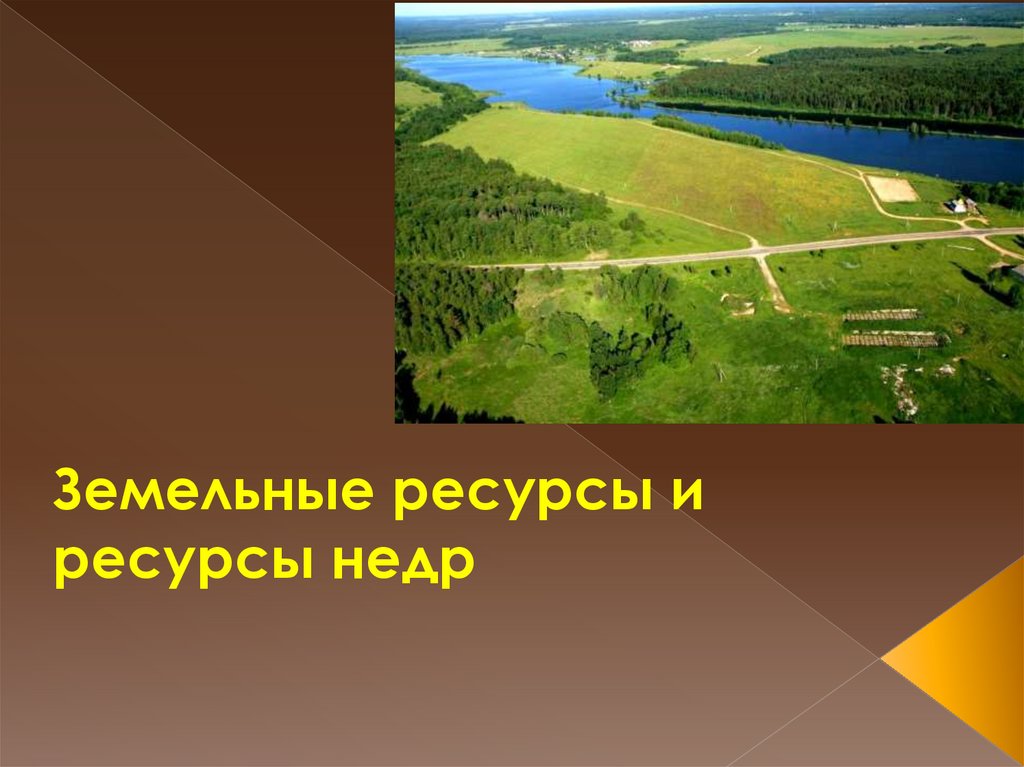 Земельные ресурсы и ресурсы недр